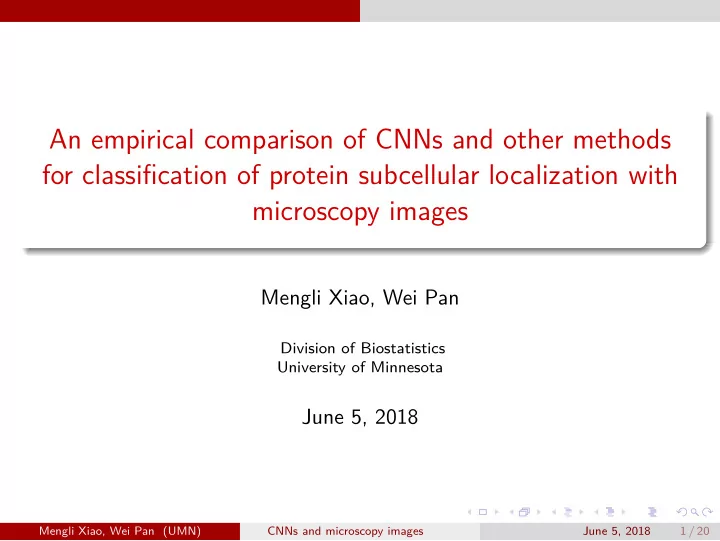 An empirical comparison of CNNs and other methods for classification of protein subcellular localization with microscopy images

Mengli Xiao, Wei Pan

Division of Biostatistics
University of Minnesota

June 5, 2018

Mengli Xiao, Wei Pan (UMN) CNNs and microscopy images June 5, 2018 1 / 20